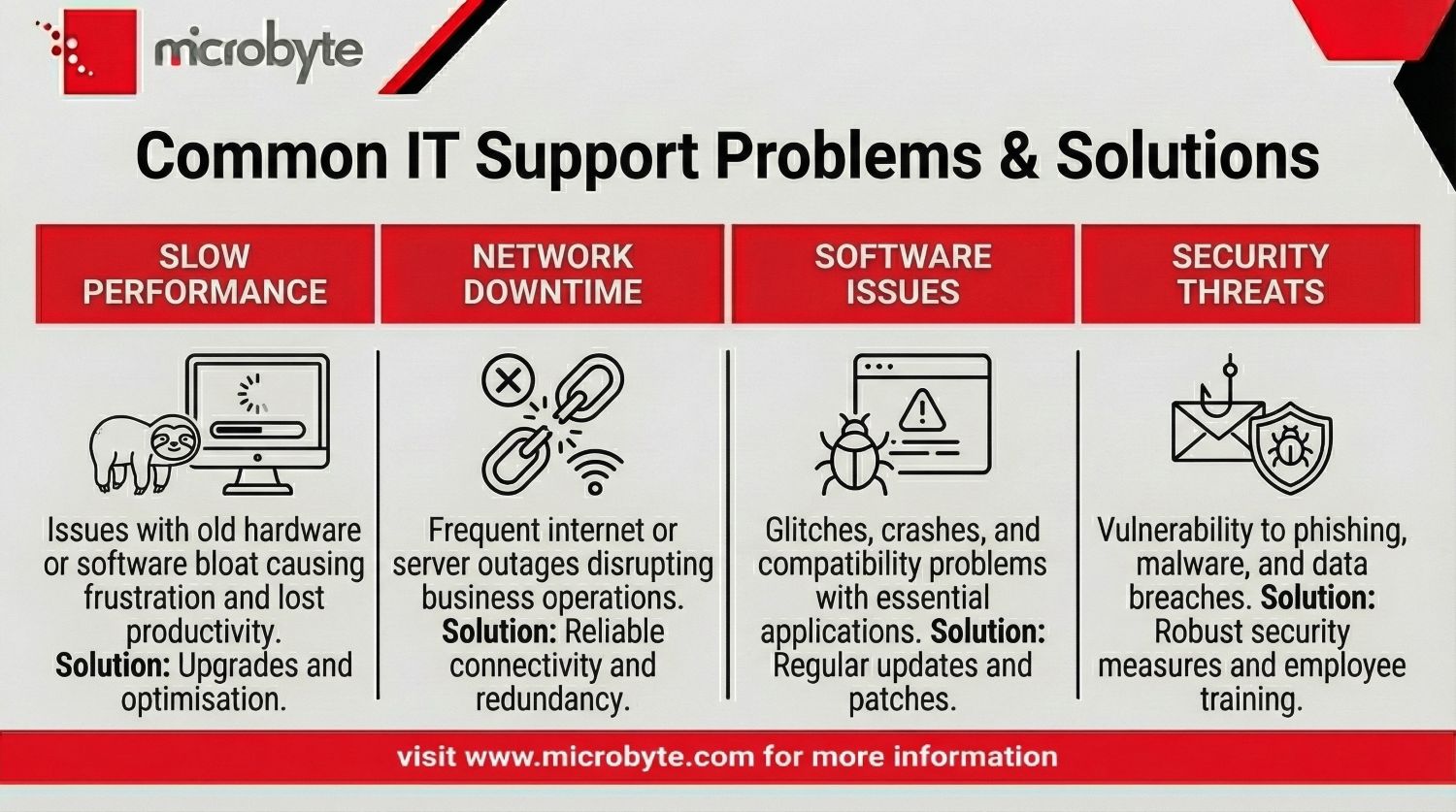 microbyte

Common IT Support Problems & Solutions

SLOW PERFORMANCE

Issues with old hardware or software bloat causing frustration and lost productivity. Solution: Upgrades and optimisation.

NETWORK DOWNTIME

Frequent internet or server outages disrupting business operations. Solution: Reliable connectivity and redundancy.

SOFTWARE ISSUES

Glitches, crashes, and compatibility problems with essential applications. Solution: Regular updates and patches.

SECURITY THREATS

Vulnerability to phishing, malware, and data breaches. Solution: Robust security measures and employee training.

visit www.microbyte.com for more information